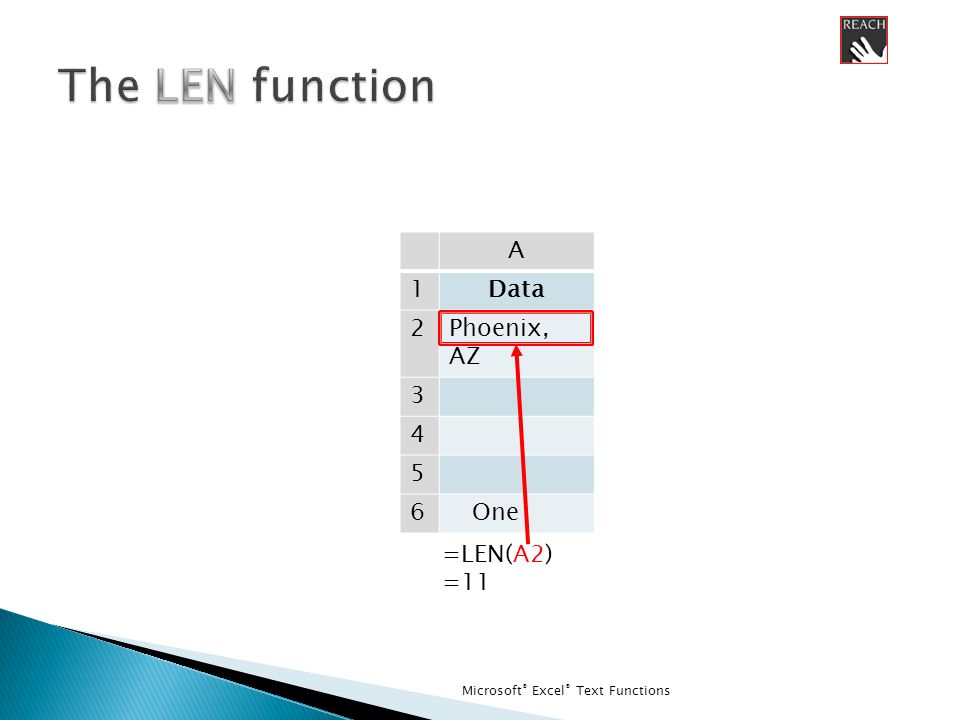 REACH

The LEN function

| | A |
|---|---|
| 1 | **Data** |
| 2 | Phoenix, AZ |
| 3 | |
| 4 | |
| 5 | |
| 6 | One |

=LEN(A2)
=11

Microsoft® Excel® Text Functions